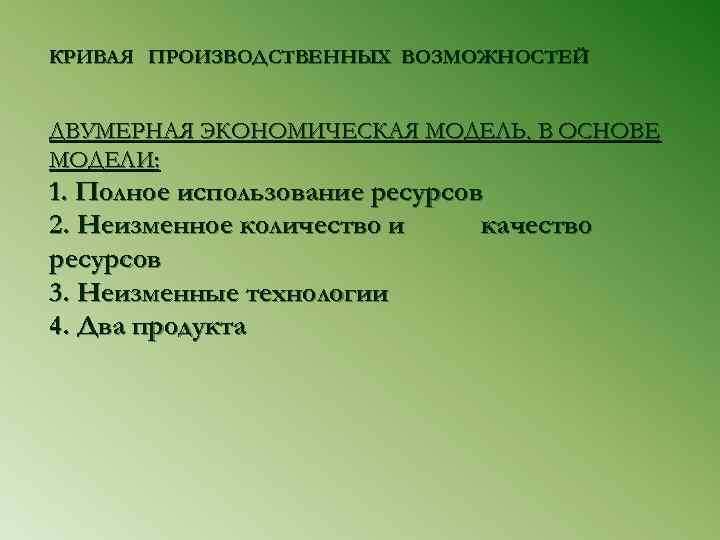 КРИВАЯ ПРОИЗВОДСТВЕННЫХ ВОЗМОЖНОСТЕЙ

ДВУМЕРНАЯ ЭКОНОМИЧЕСКАЯ МОДЕЛЬ, В ОСНОВЕ МОДЕЛИ:
1. Полное использование ресурсов
2. Неизменное количество и качество ресурсов
3. Неизменные технологии
4. Два продукта